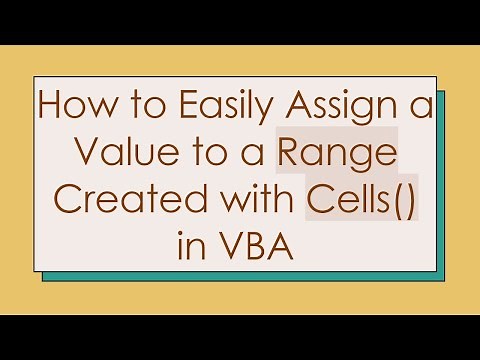 How to Easily Assign a Value to a Range Created with Cells() in VBA